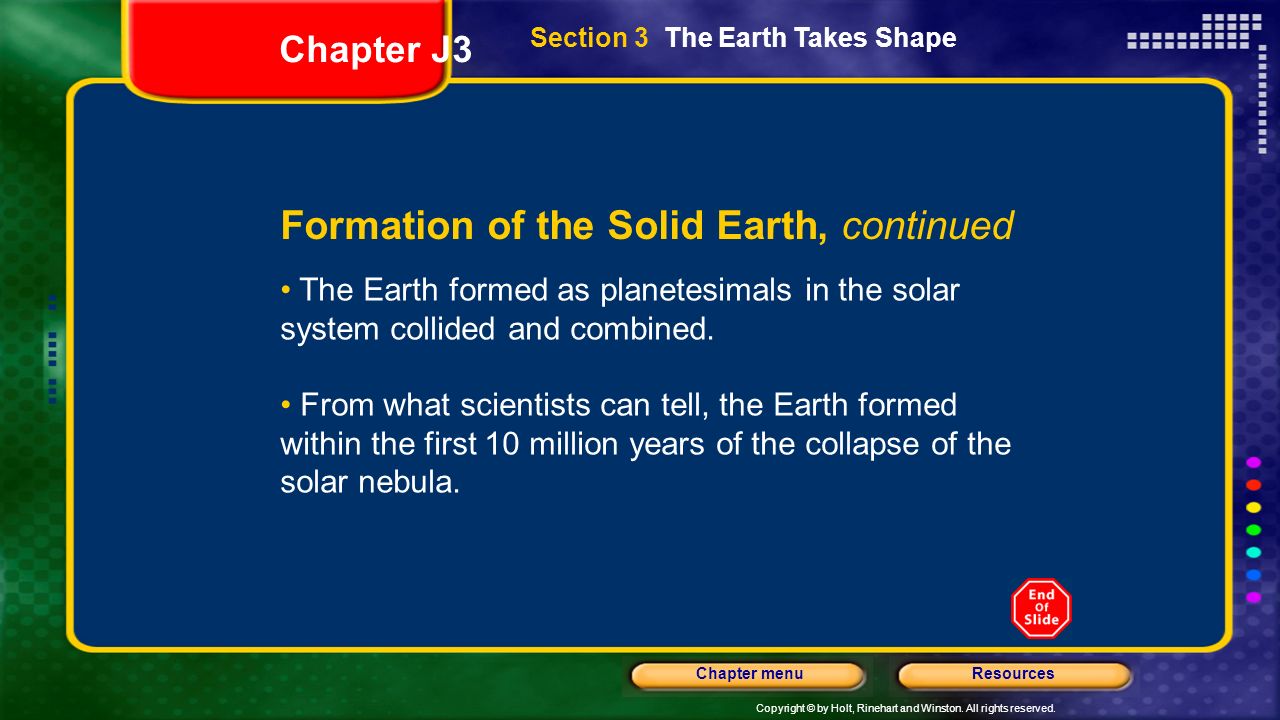 Chapter J3

Section 3 The Earth Takes Shape

Formation of the Solid Earth, continued

• The Earth formed as planetesimals in the solar system collided and combined.

• From what scientists can tell, the Earth formed within the first 10 million years of the collapse of the solar nebula.

End Of Slide

Chapter menu

Resources

Copyright © by Holt, Rinehart and Winston. All rights reserved.